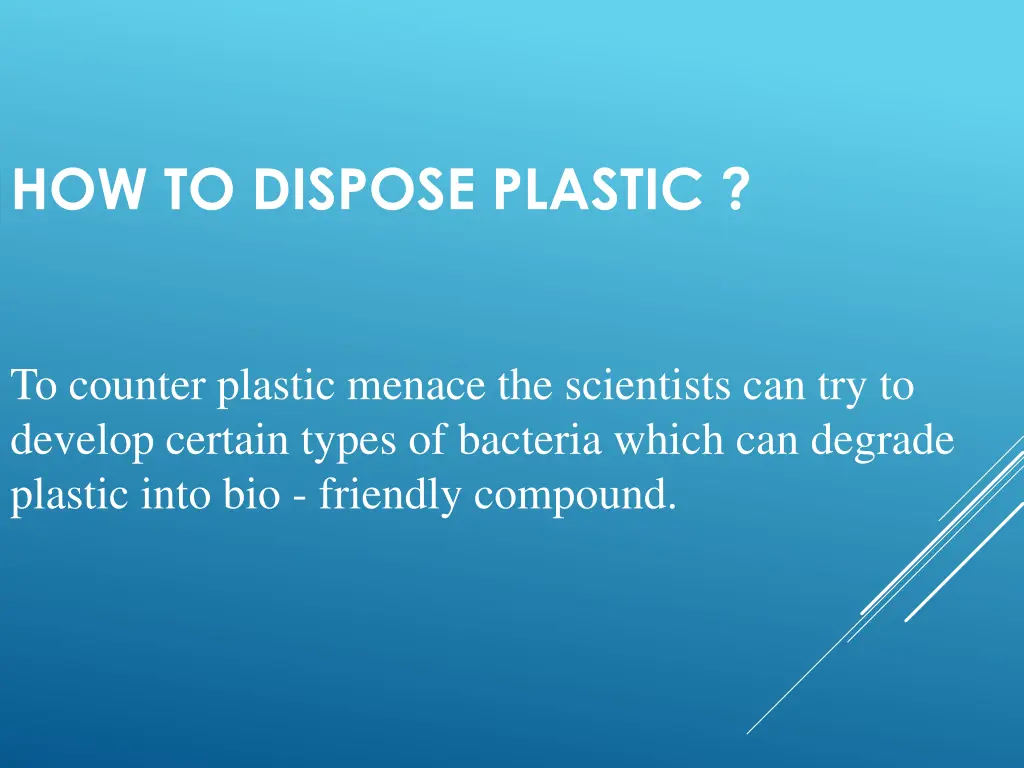 HOW TO DISPOSE PLASTIC ?

To counter plastic menace the scientists can try to develop certain types of bacteria which can degrade plastic into bio - friendly compound.